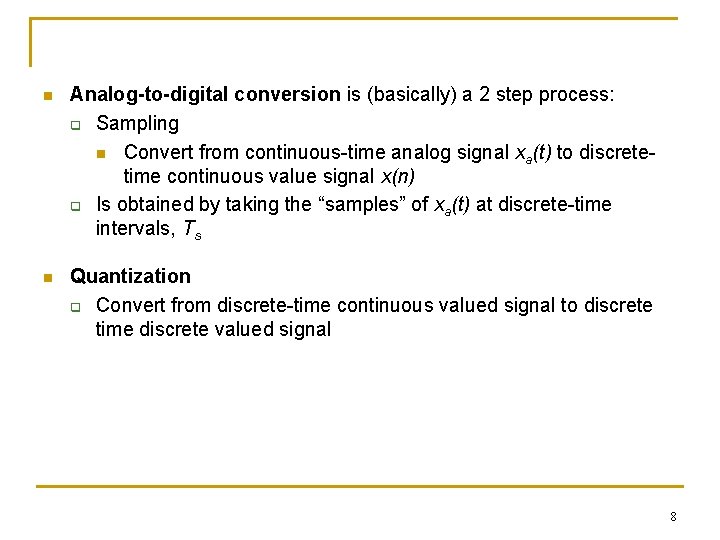 Analog-to-digital conversion is (basically) a 2 step process:

Sampling

Convert from continuous-time analog signal $x_a(t)$ to discrete-time continuous value signal $x(n)$

Is obtained by taking the “samples” of $x_a(t)$ at discrete-time intervals, $T_s$

Quantization

Convert from discrete-time continuous valued signal to discrete time discrete valued signal

8